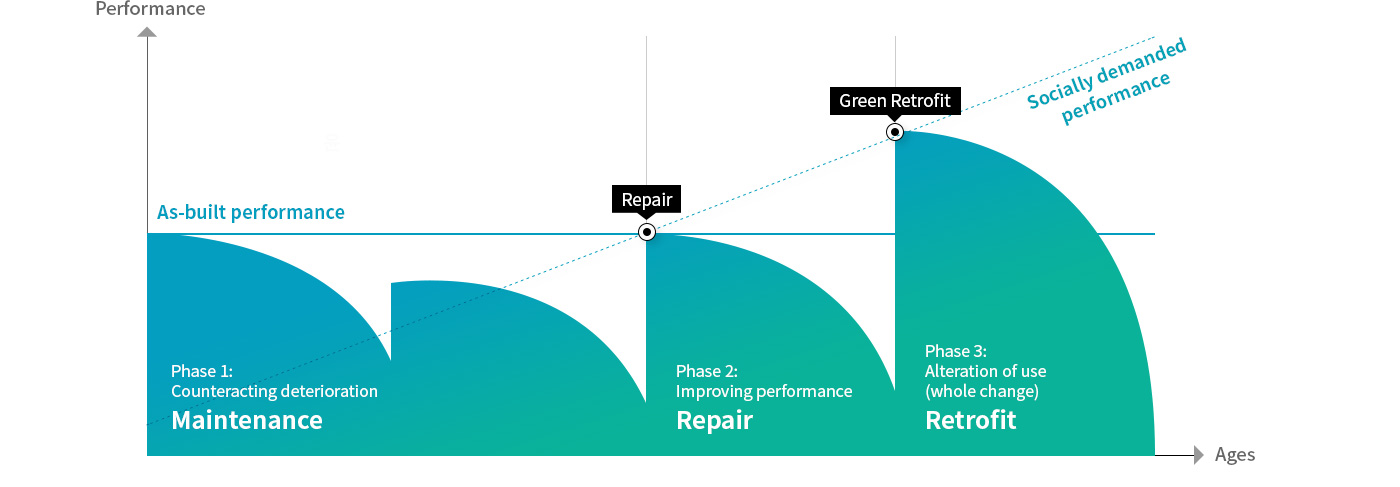 Performance

Socially demanded performance

Green Retrofit

Repair

As-built performance

Phase 1:
Counteracting deterioration
Maintenance

Phase 2:
Improving performance
Repair

Phase 3:
Alteration of use
(whole change)
Retrofit

Ages